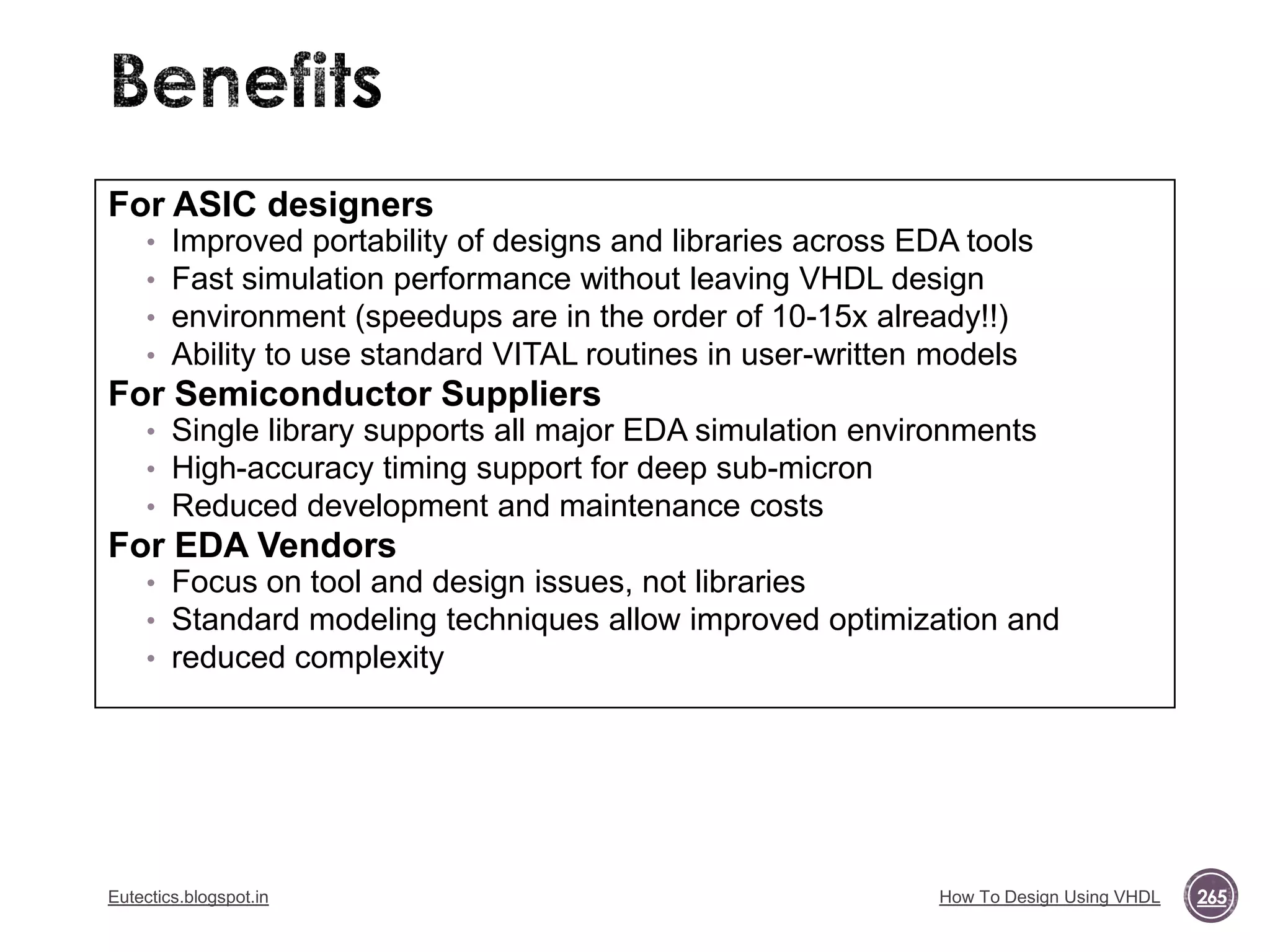 Benefits

For ASIC designers
• Improved portability of designs and libraries across EDA tools
• Fast simulation performance without leaving VHDL design
• environment (speedups are in the order of 10-15x already!!)
• Ability to use standard VITAL routines in user-written models

For Semiconductor Suppliers
• Single library supports all major EDA simulation environments
• High-accuracy timing support for deep sub-micron
• Reduced development and maintenance costs

For EDA Vendors
• Focus on tool and design issues, not libraries
• Standard modeling techniques allow improved optimization and
• reduced complexity

Eutectics.blogspot.in

How To Design Using VHDL

265